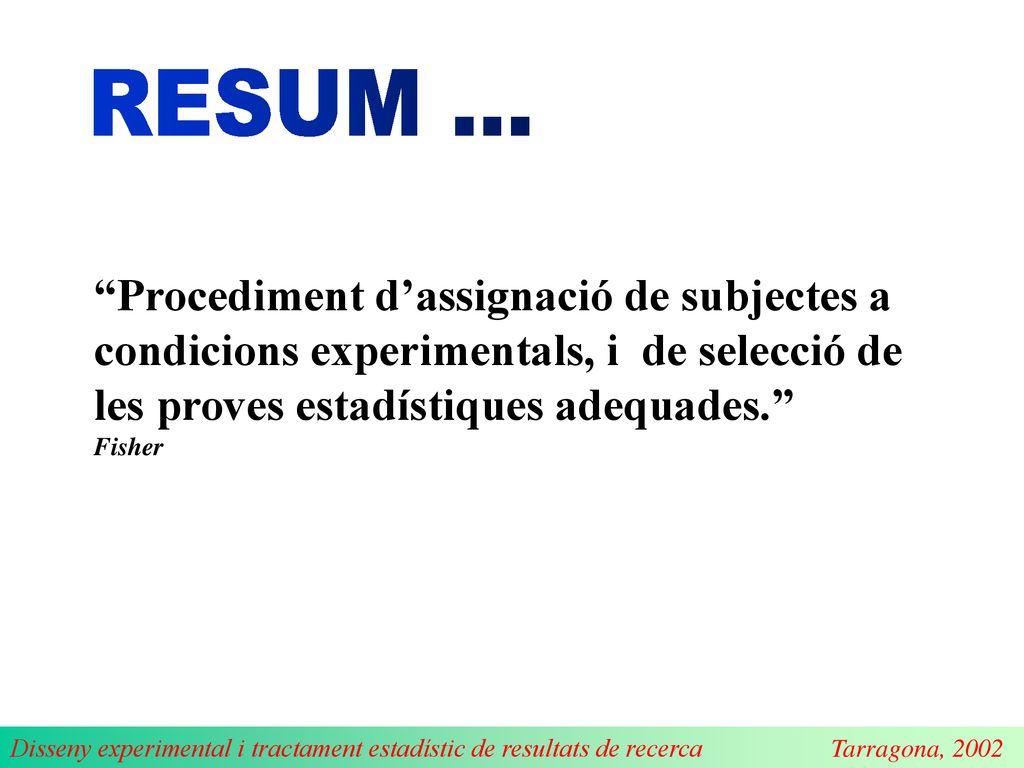 RESUM ...

“Procediment d’assignació de subjectes a condicions experimentals, i de selecció de les proves estadístiques adequades.”
Fisher

Disseny experimental i tractament estadístic de resultats de recerca Tarragona, 2002